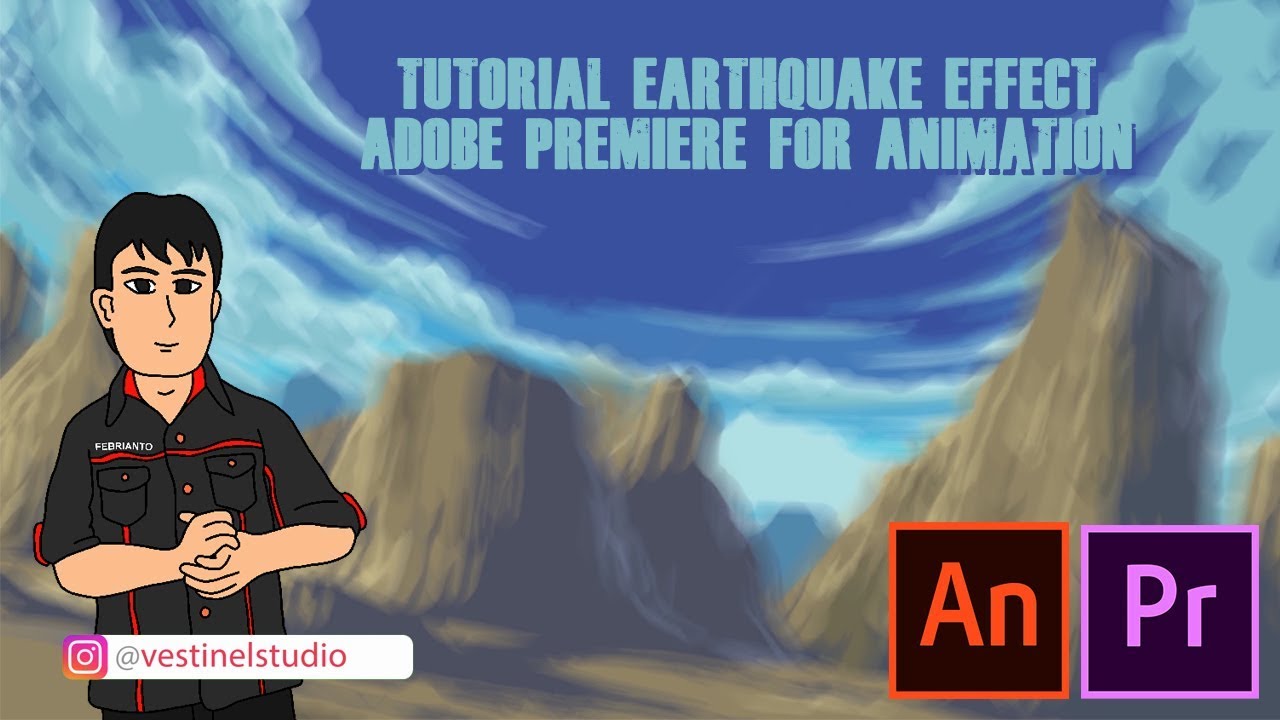 TUTORIAL EARTHQUAKE EFFECT
ADOBE PREMIERE FOR ANIMATION

FEBRIANTO

@vestinelstudio

An

Pr